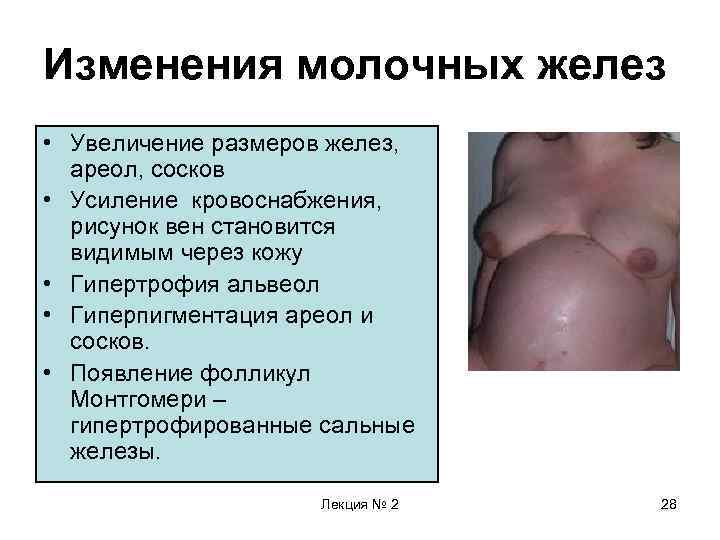 Изменения молочных желез

• Увеличение размеров желез, ареол, сосков
• Усиление кровоснабжения, рисунок вен становится видимым через кожу
• Гипертрофия альвеол
• Гиперпигментация ареол и сосков.
• Появление фолликул Монтгомери – гипертрофированные сальные железы.

Лекция № 2

28